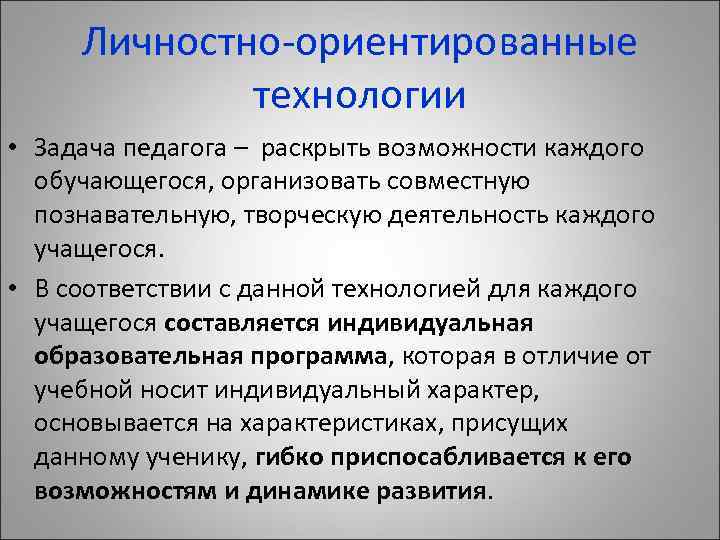 Личностно-ориентированные технологии

• Задача педагога – раскрыть возможности каждого обучающегося, организовать совместную познавательную, творческую деятельность каждого учащегося.

• В соответствии с данной технологией для каждого учащегося составляется индивидуальная образовательная программа, которая в отличие от учебной носит индивидуальный характер, основывается на характеристиках, присущих данному ученику, гибко приспосабливается к его возможностям и динамике развития.